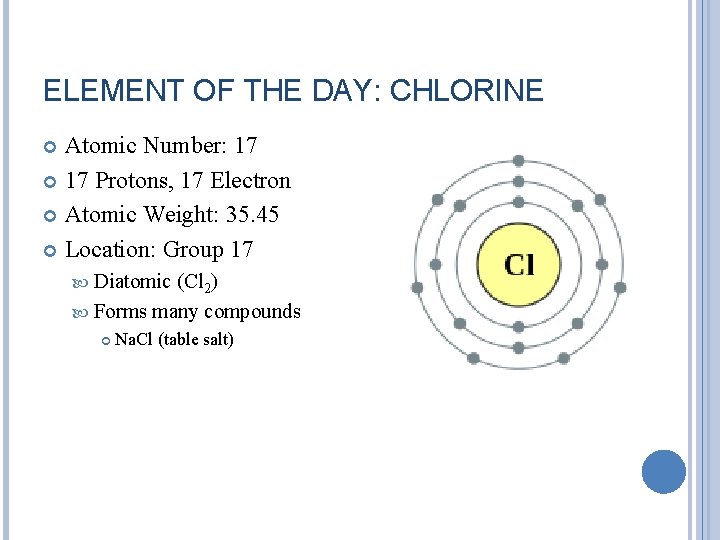 ELEMENT OF THE DAY: CHLORINE

Atomic Number: 17

17 Protons, 17 Electron

Atomic Weight: 35.45

Location: Group 17

Diatomic ($Cl_2$)

Forms many compounds

NaCl (table salt)

Cl